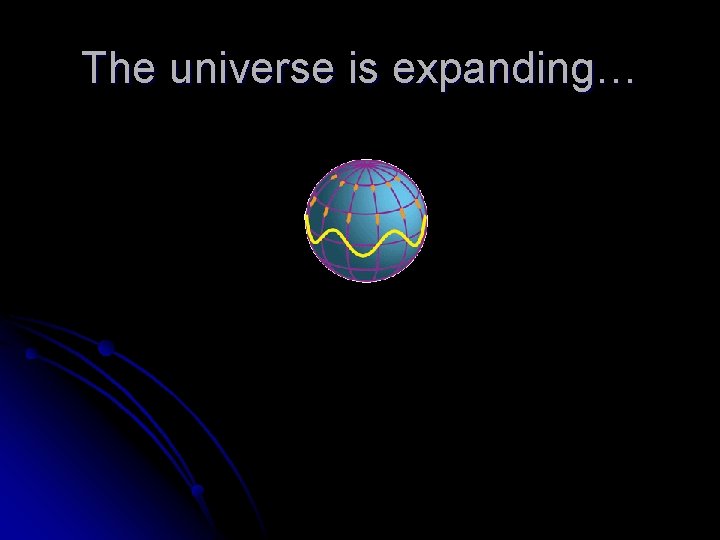 The universe is expanding…